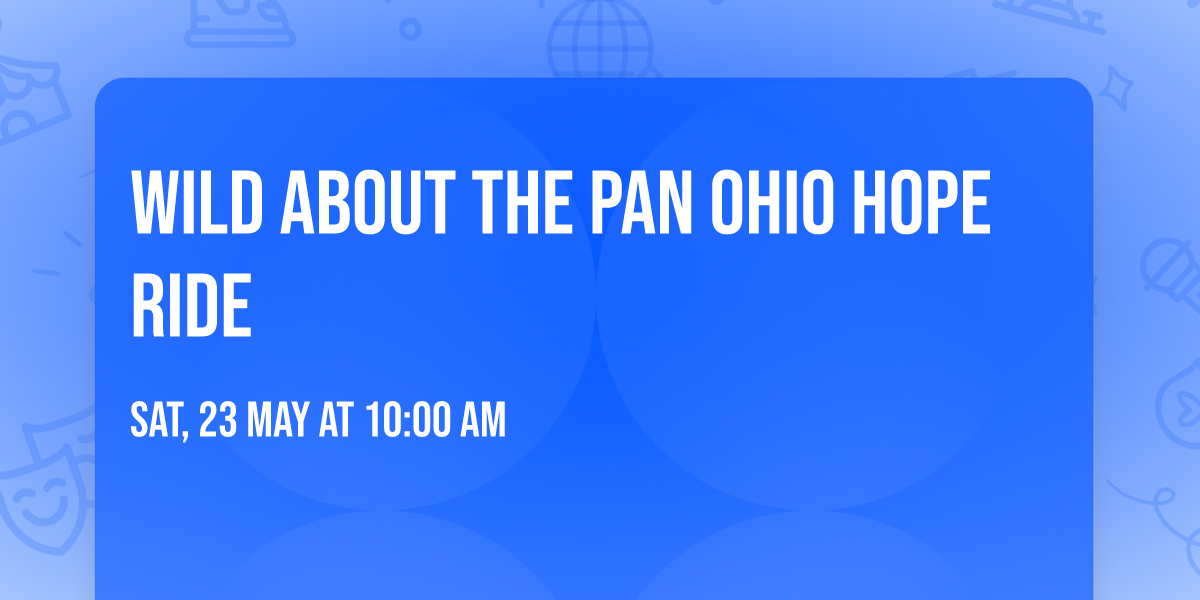 WILD ABOUT THE PAN OHIO HOPE RIDE

SAT, 23 MAY AT 10:00 AM